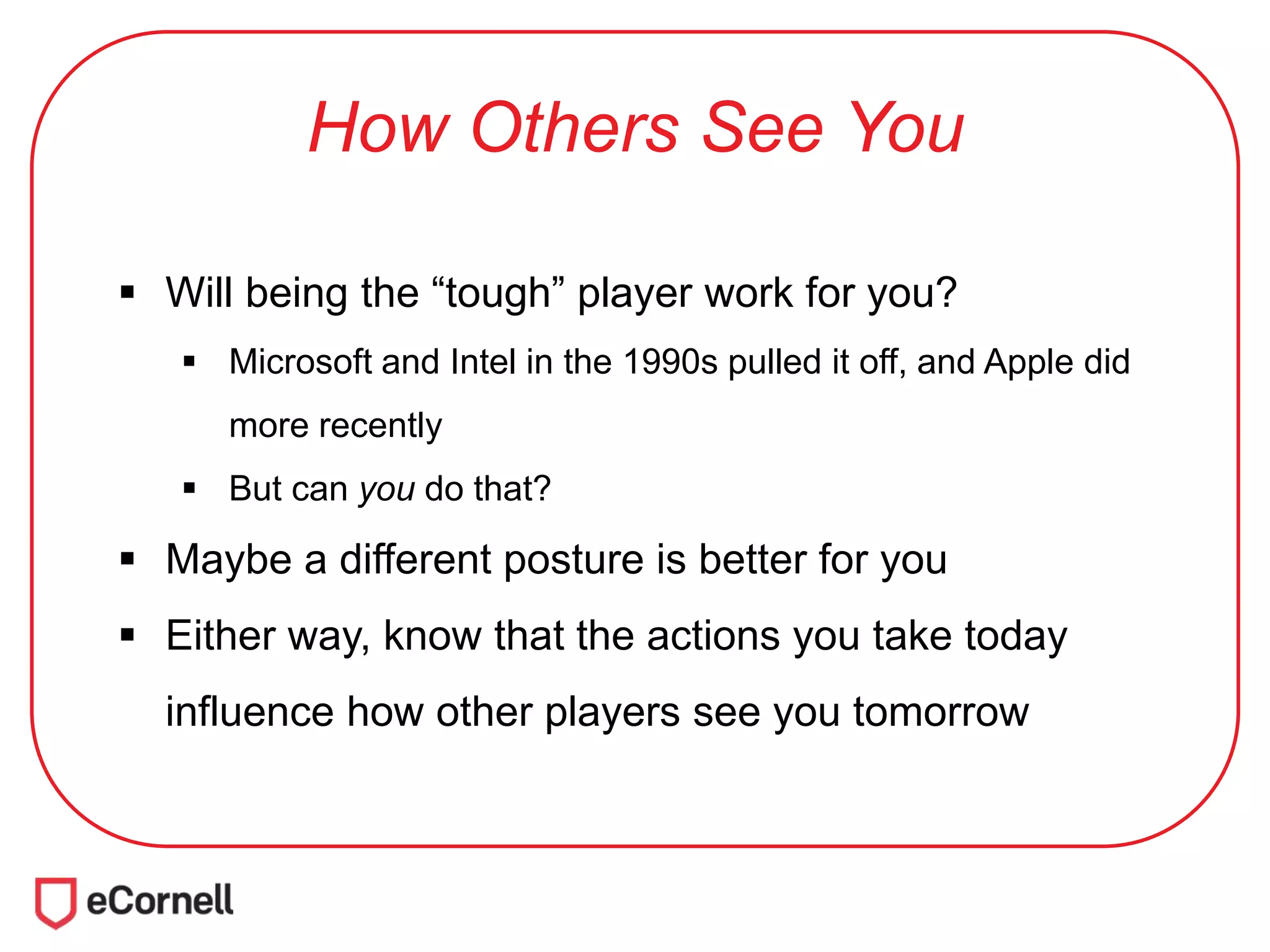 How Others See You

▪ Will being the “tough” player work for you?

▪ Microsoft and Intel in the 1990s pulled it off, and Apple did more recently

▪ But can you do that?

▪ Maybe a different posture is better for you

▪ Either way, know that the actions you take today influence how other players see you tomorrow

eCornell